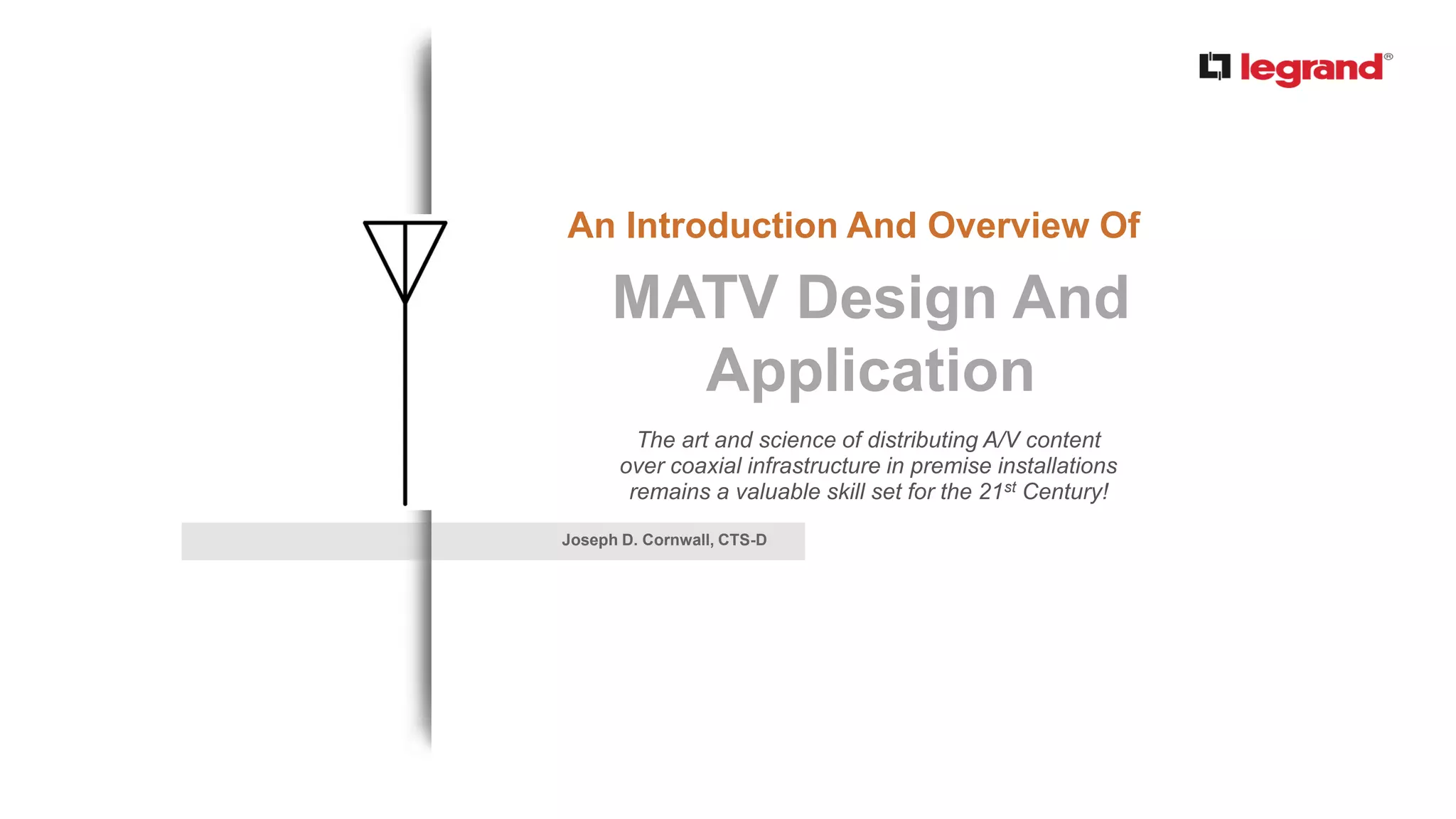 legrand®

An Introduction And Overview Of

MATV Design And Application

The art and science of distributing A/V content over coaxial infrastructure in premise installations remains a valuable skill set for the 21$^{st}$ Century!

Joseph D. Cornwall, CTS-D